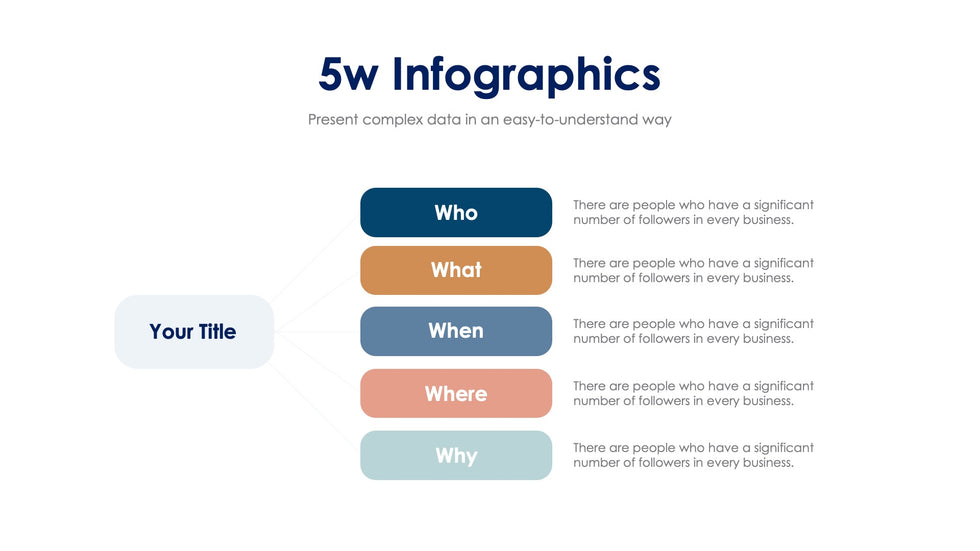 5w Infographics

Present complex data in an easy-to-understand way

Your Title

Who

There are people who have a significant number of followers in every business.

What

There are people who have a significant number of followers in every business.

When

There are people who have a significant number of followers in every business.

Where

There are people who have a significant number of followers in every business.

Why

There are people who have a significant number of followers in every business.